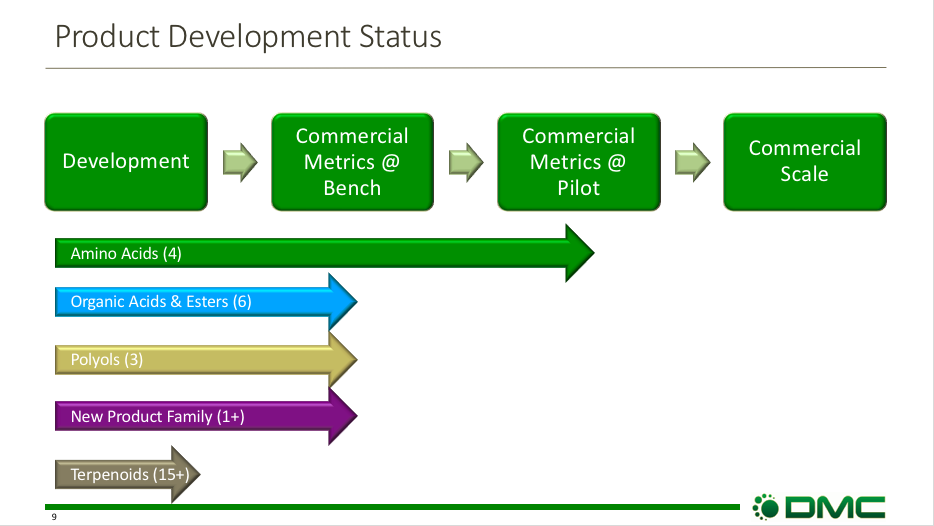 Product Development Status

Development

Commercial Metrics @ Bench

Commercial Metrics @ Pilot

Commercial Scale

Amino Acids (4)

Organic Acids & Esters (6)

Polyols (3)

New Product Family (1+)

Terpenoids (15+)

9

DMC